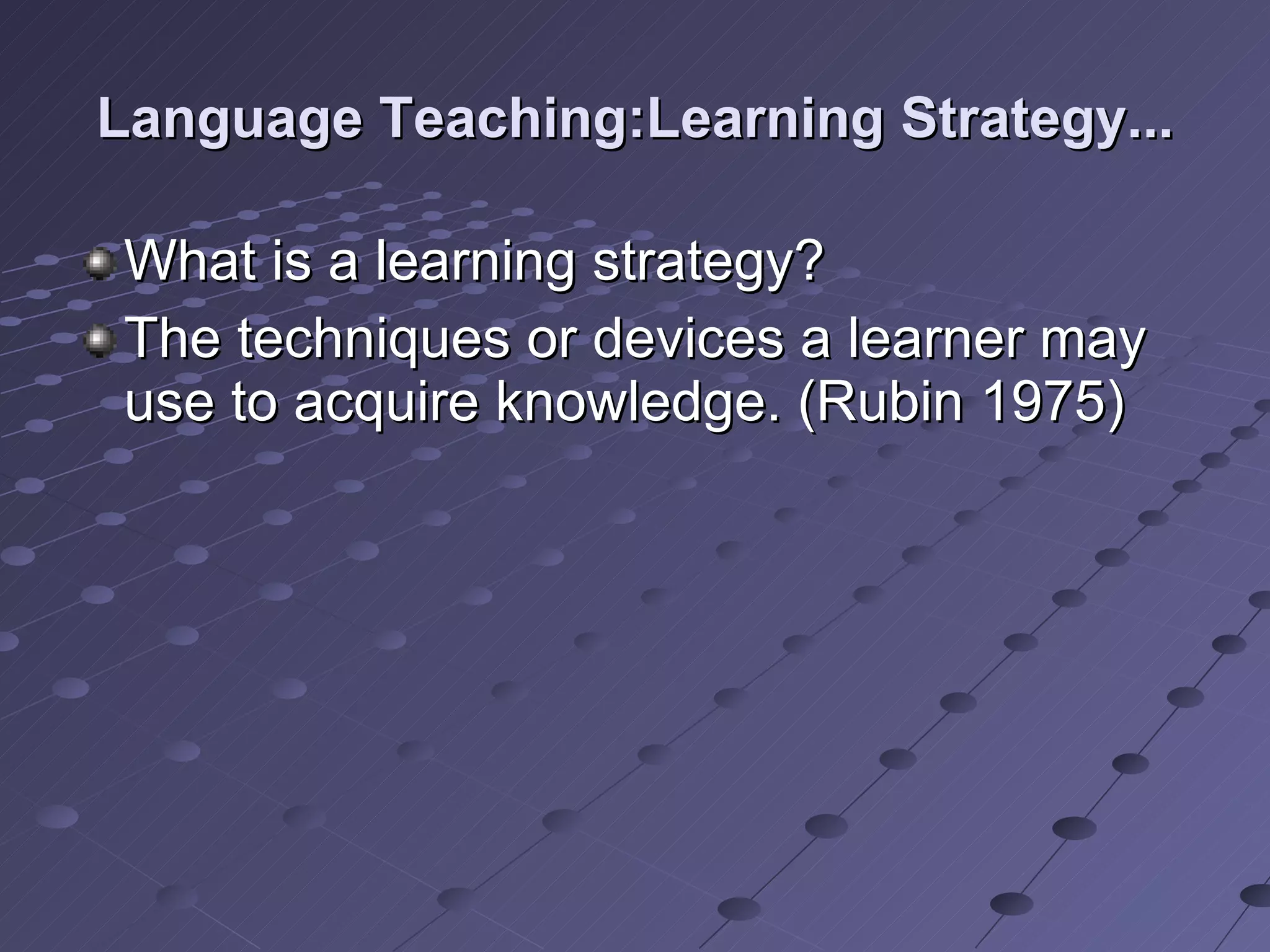 Language Teaching:Learning Strategy...

What is a learning strategy?

The techniques or devices a learner may use to acquire knowledge. (Rubin 1975)